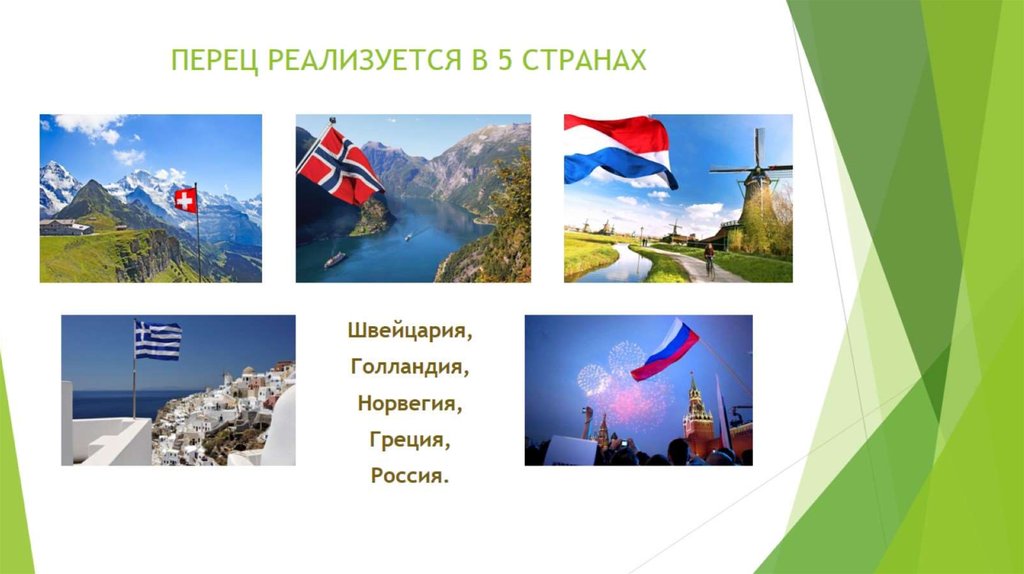 ПЕРЕЦ РЕАЛИЗУЕТСЯ В 5 СТРАНАХ

Швейцария,
Голландия,
Норвегия,
Греция,
Россия.